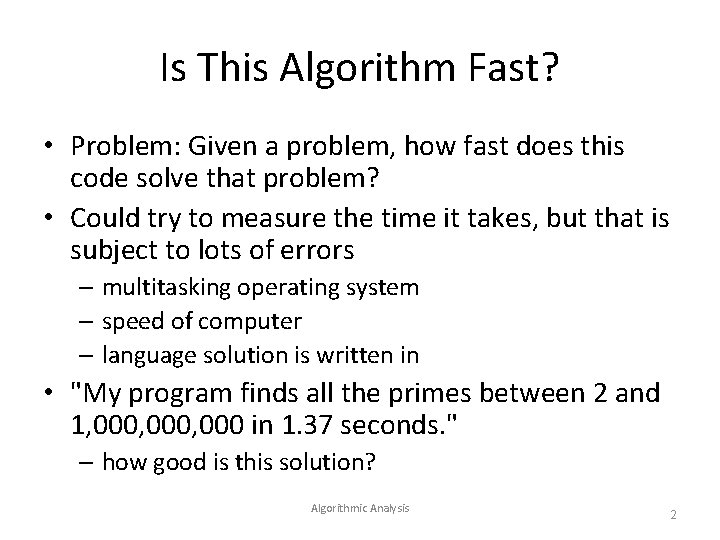 Is This Algorithm Fast?

• Problem: Given a problem, how fast does this code solve that problem?
• Could try to measure the time it takes, but that is subject to lots of errors
– multitasking operating system
– speed of computer
– language solution is written in
• "My program finds all the primes between 2 and 1,000,000,000 in 1.37 seconds."
– how good is this solution?

Algorithmic Analysis

2